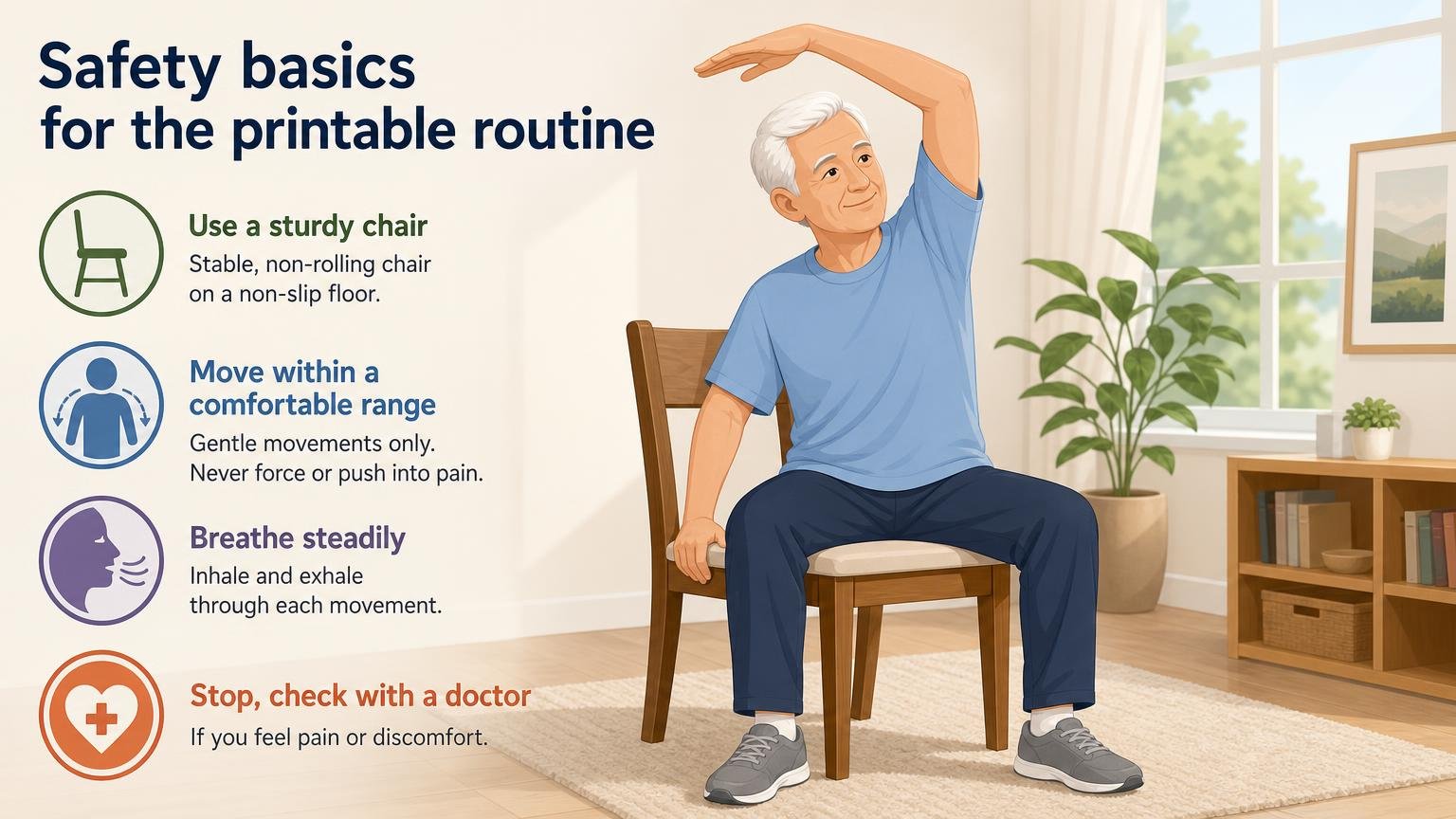 Safety basics
for the printable routine

Use a sturdy chair
Stable, non-rolling chair on a non-slip floor.

Move within a comfortable range
Gentle movements only. Never force or push into pain.

Breathe steadily
Inhale and exhale through each movement.

Stop, check with a doctor
If you feel pain or discomfort.